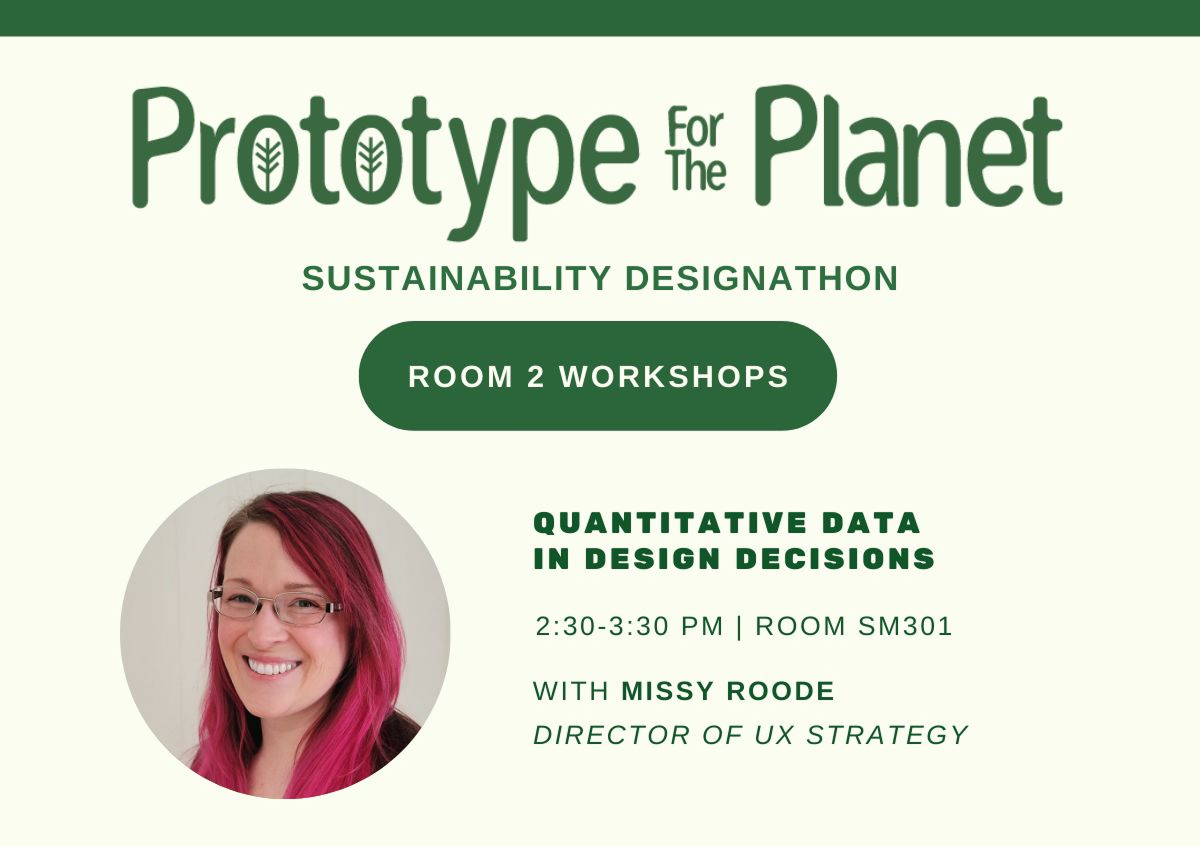 Prototype For The Planet

SUSTAINABILITY DESIGNATHON

ROOM 2 WORKSHOPS

QUANTITATIVE DATA IN DESIGN DECISIONS

2:30-3:30 PM | ROOM SM301

WITH MISSY ROODE
DIRECTOR OF UX STRATEGY